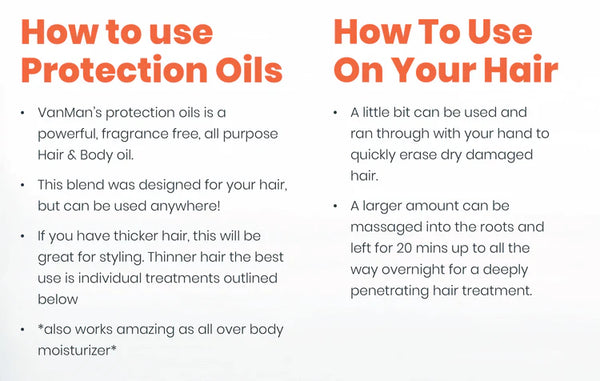 How to use Protection Oils

• VanMan's protection oils is a powerful, fragrance free, all purpose Hair & Body oil.

• This blend was designed for your hair, but can be used anywhere!

• If you have thicker hair, this will be great for styling. Thinner hair the best use is individual treatments outlined below

• *also works amazing as all over body moisturizer*

How To Use On Your Hair

• A little bit can be used and ran through with your hand to quickly erase dry damaged hair.

• A larger amount can be massaged into the roots and left for 20 mins up to all the way overnight for a deeply penetrating hair treatment.